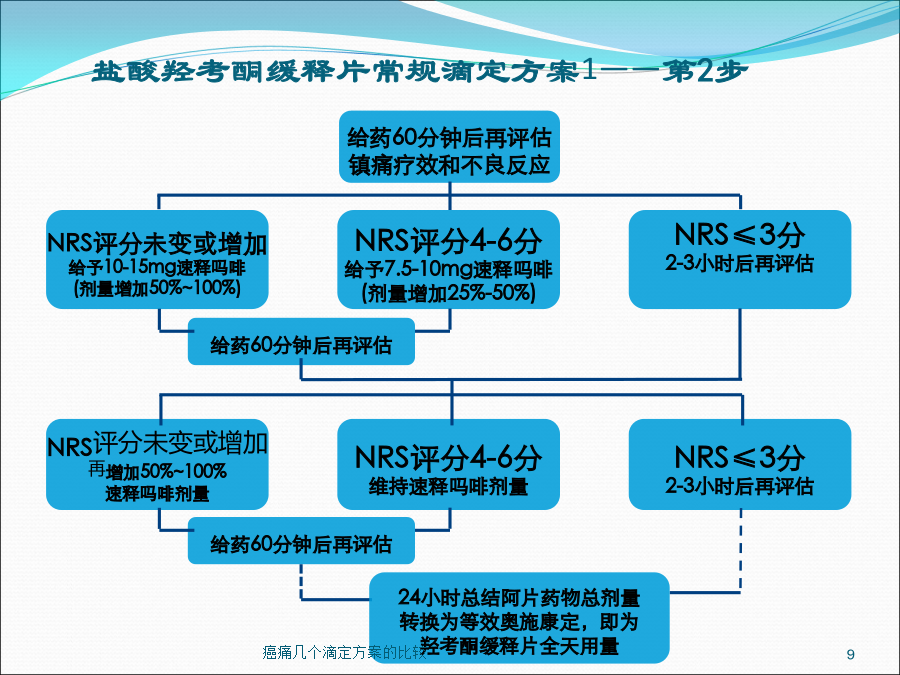 盐酸羟考酮缓释片常规滴定方案1——第2步

给药60分钟后再评估
镇痛疗效和不良反应

NRS评分未变或增加
给予10-15mg速释吗啡
(剂量增加50%~100%)

NRS评分4-6分
给予7.5-10mg速释吗啡
(剂量增加25%-50%)

NRS≤3分
2-3小时后再评估

给药60分钟后再评估

NRS评分未变或增加
再增加50%~100%
速释吗啡剂量

NRS评分4-6分
维持速释吗啡剂量

NRS≤3分
2-3小时后再评估

给药60分钟后再评估

24小时总结阿片药物总剂量
转换为等效奥施康定，即为
羟考酮缓释片全天用量

癌痛几个滴定方案的比较

9